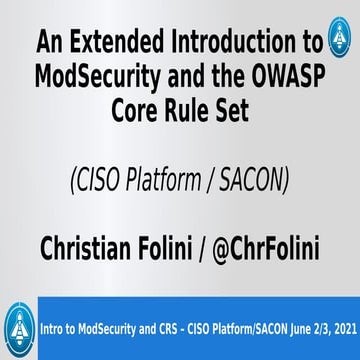 An Extended Introduction to ModSecurity and the OWASP Core Rule Set

(CISO Platform / SACON)

Christian Folini / @ChrFolini

Intro to ModSecurity and CRS - CISO Platform/SACON June 2/3, 2021